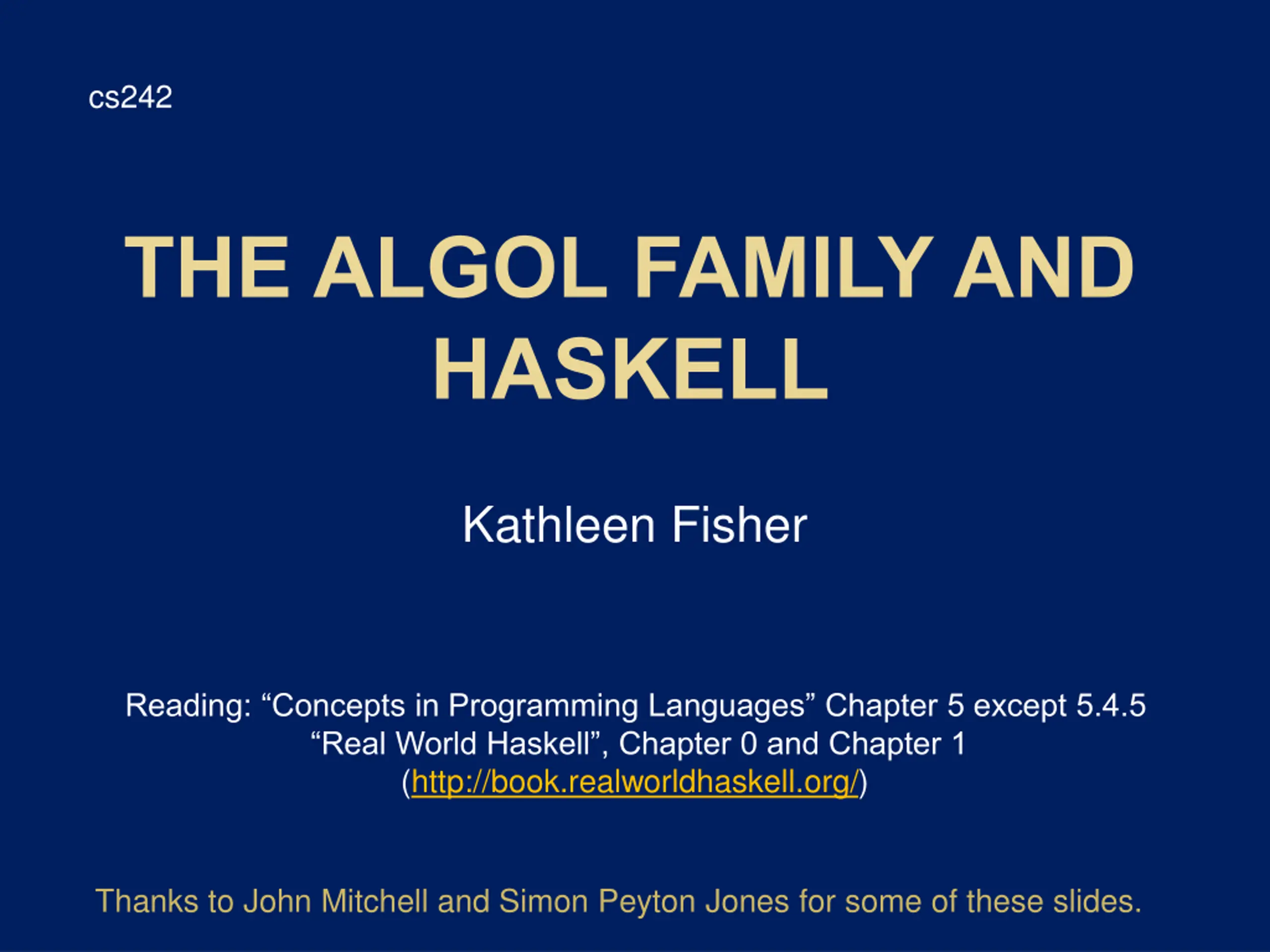 cs242

THE ALGOL FAMILY AND HASKELL

Kathleen Fisher

Reading: “Concepts in Programming Languages” Chapter 5 except 5.4.5
“Real World Haskell”, Chapter 0 and Chapter 1
(http://book.realworldhaskell.org/)

Thanks to John Mitchell and Simon Peyton Jones for some of these slides.